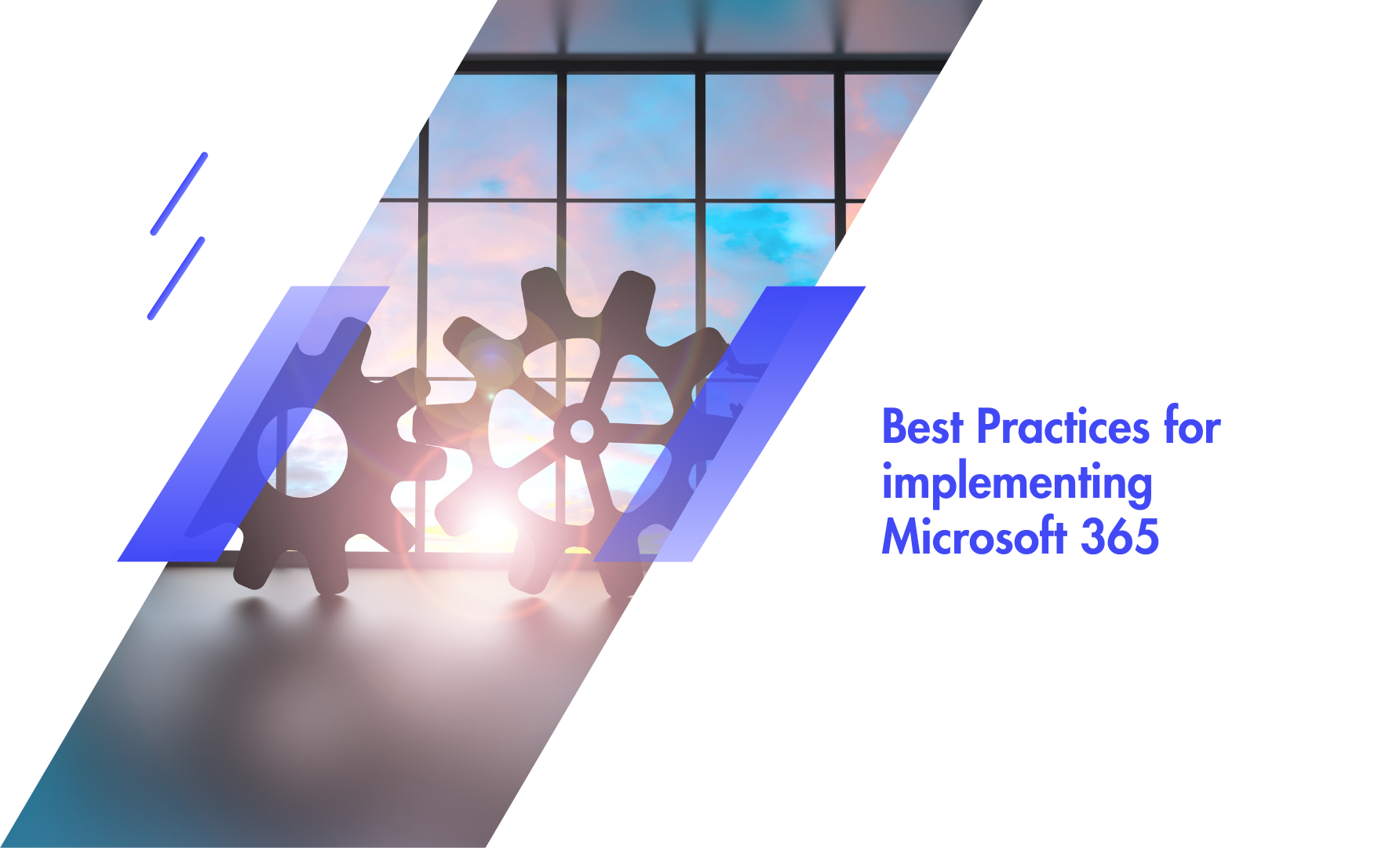 Best Practices for implementing Microsoft 365